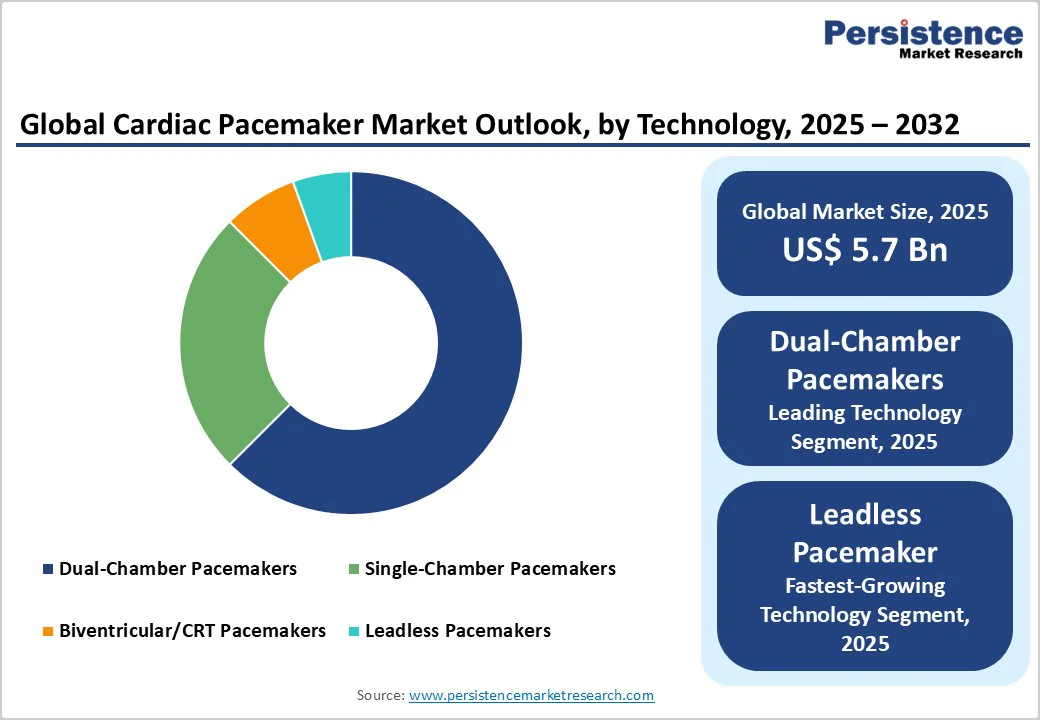 Persistence
Market Research

Global Cardiac Pacemaker Market Outlook, by Technology, 2025 – 2032

Dual-Chamber Pacemakers
Single-Chamber Pacemakers
Biventricular/CRT Pacemakers
Leadless Pacemakers

Global Market Size, 2025
US$ 5.7 Bn

Dual-Chamber Pacemakers
Leading Technology Segment, 2025

Leadless Pacemaker
Fastest-Growing Technology Segment, 2025

Source: www.persistencemarketresearch.com